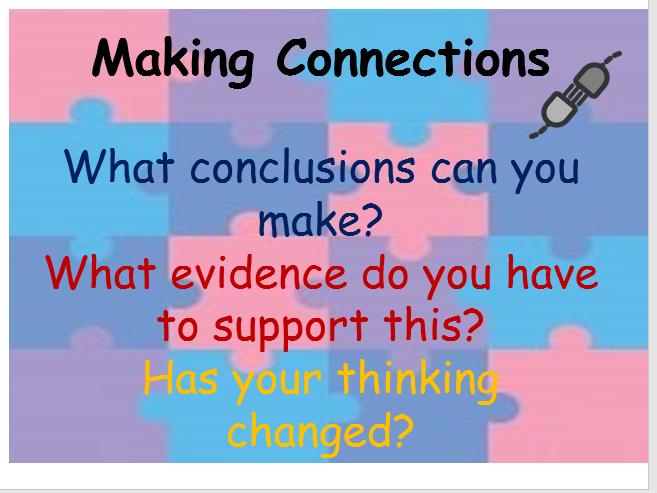 Making Connections

What conclusions can you make?

What evidence do you have to support this?

Has your thinking changed?